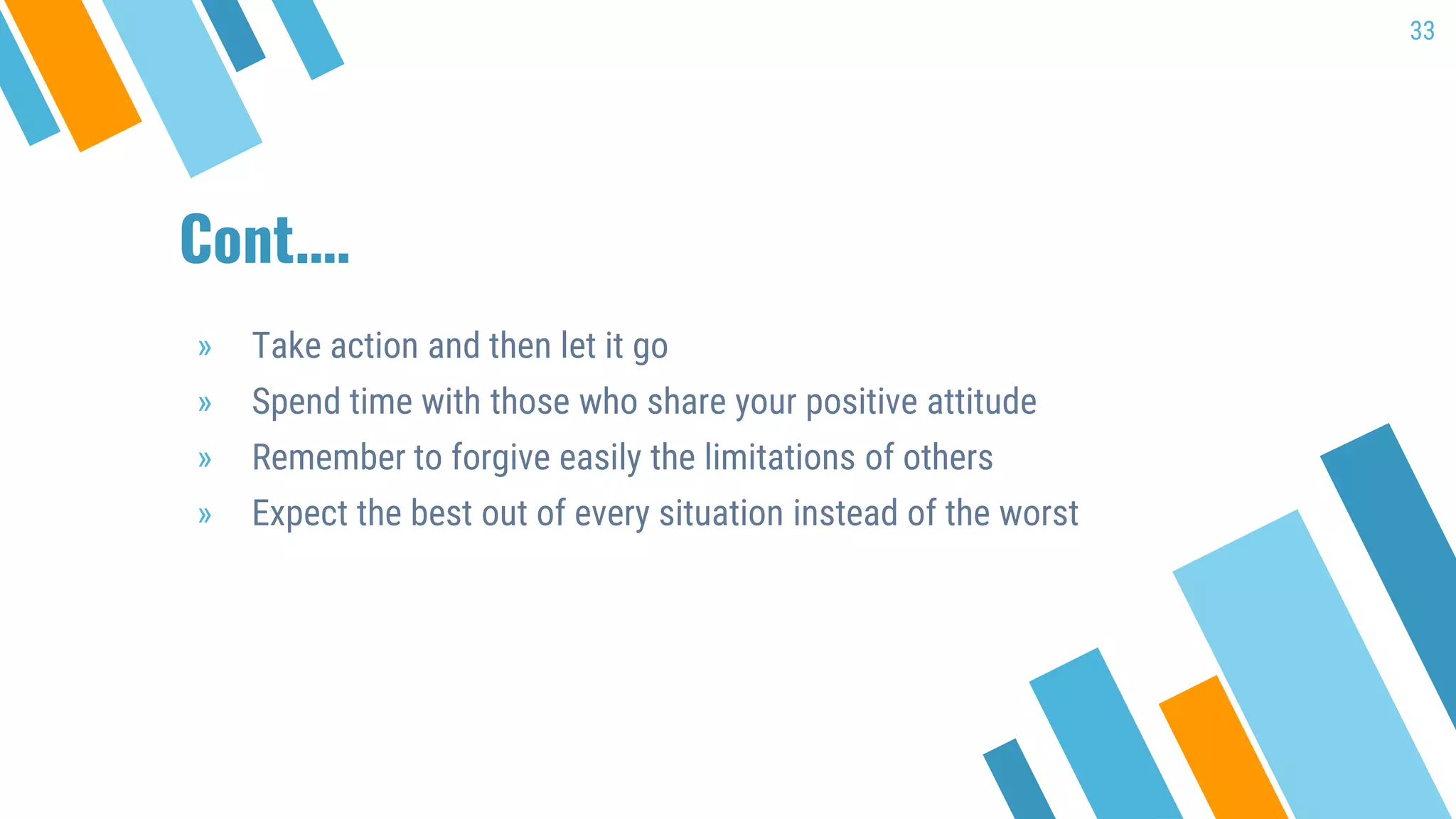 33

Cont….

» Take action and then let it go
» Spend time with those who share your positive attitude
» Remember to forgive easily the limitations of others
» Expect the best out of every situation instead of the worst